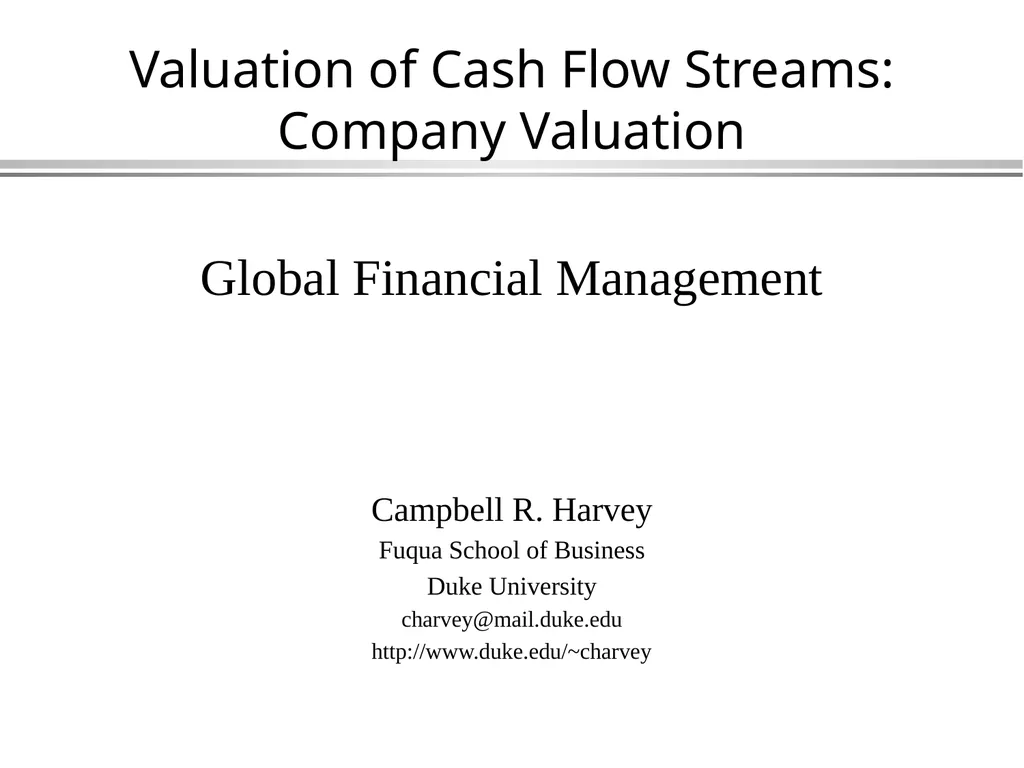 Valuation of Cash Flow Streams: Company Valuation

Global Financial Management

Campbell R. Harvey
Fuqua School of Business
Duke University
charvey@mail.duke.edu
http://www.duke.edu/~charvey